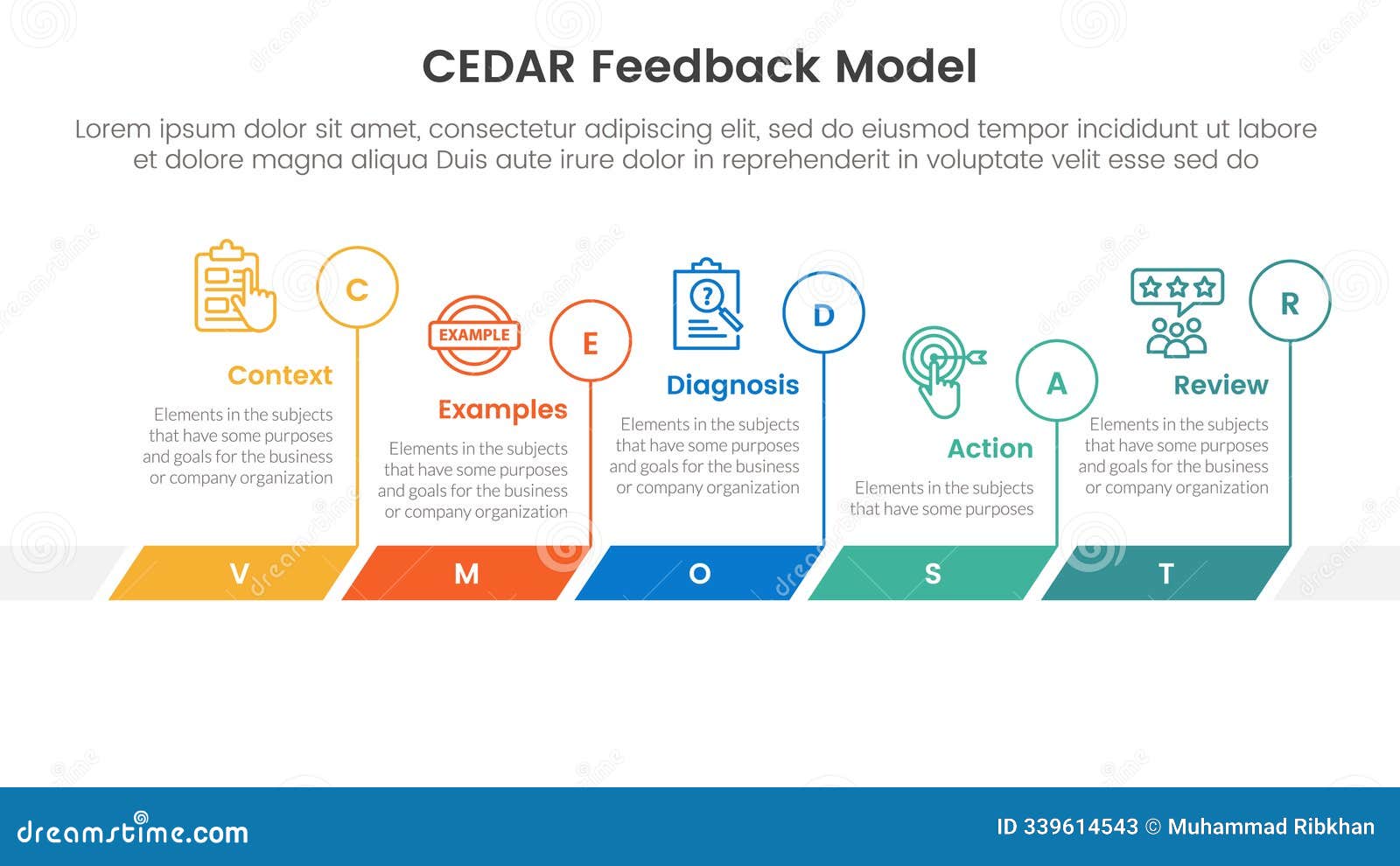 CEDAR Feedback Model

Lorem ipsum dolor sit amet, consectetur adipiscing elit, sed do eiusmod tempor incididunt ut labore et dolore magna aliqua Duis aute irure dolor in reprehenderit in voluptate velit esse sed do

C

Context

Elements in the subjects that have some purposes and goals for the business or company organization

EXAMPLE

E

Examples

Elements in the subjects that have some purposes and goals for the business or company organization

D

Diagnosis

Elements in the subjects that have some purposes and goals for the business or company organization

A

Action

Elements in the subjects that have some purposes

R

Review

Elements in the subjects that have some purposes and goals for the business or company organization

V

M

O

S

T

dreamstime.com

ID 339614543 © Muhammad Ribkhan